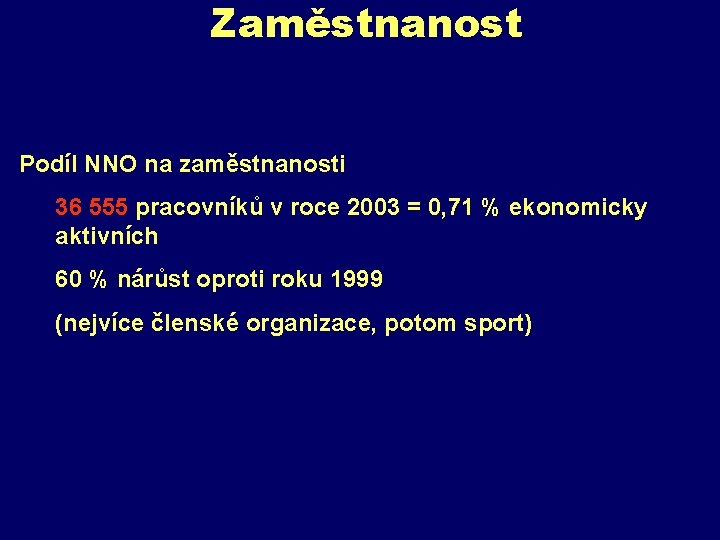 Zaměstnanost

Podíl NNO na zaměstnanosti

36 555 pracovníků v roce 2003 = 0,71 % ekonomicky aktivních

60 % nárůst oproti roku 1999

(nejvíce členské organizace, potom sport)